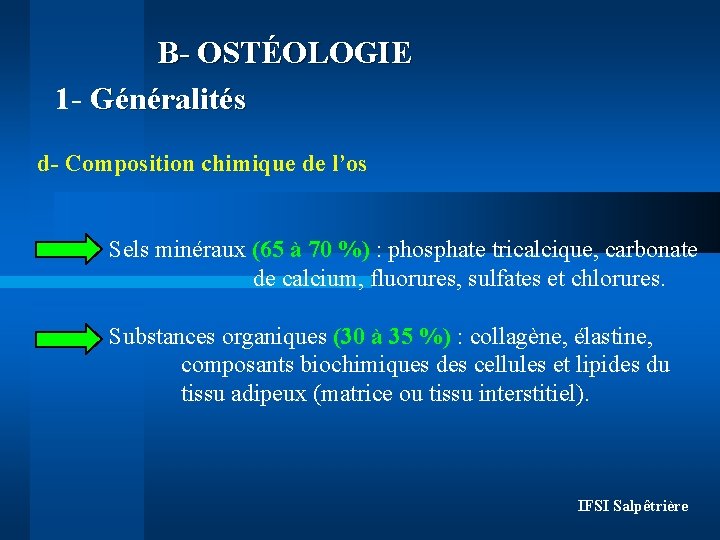 B- OSTÉOLOGIE

1- Généralités

d- Composition chimique de l'os

Sels minéraux (65 à 70 %) : phosphate tricalcique, carbonate de calcium, fluorures, sulfates et chlorures.

Substances organiques (30 à 35 %) : collagène, élastine, composants biochimiques des cellules et lipides du tissu adipeux (matrice ou tissu interstitiel).

IFSI Salpêtrière